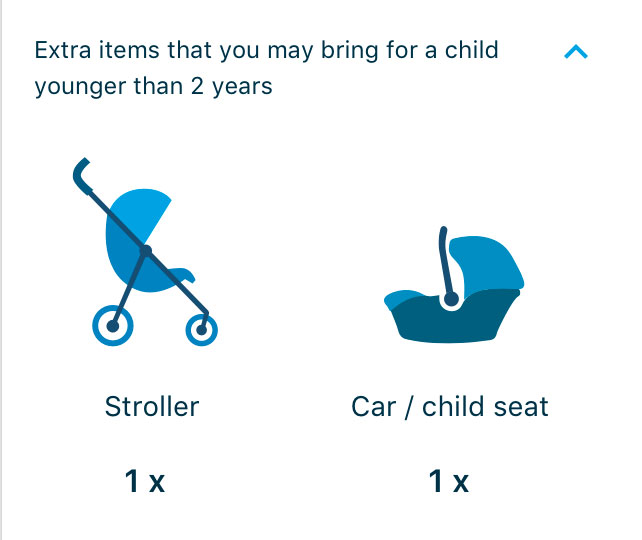 Extra items that you may bring for a child younger than 2 years

Stroller

1 x

Car / child seat

1 x